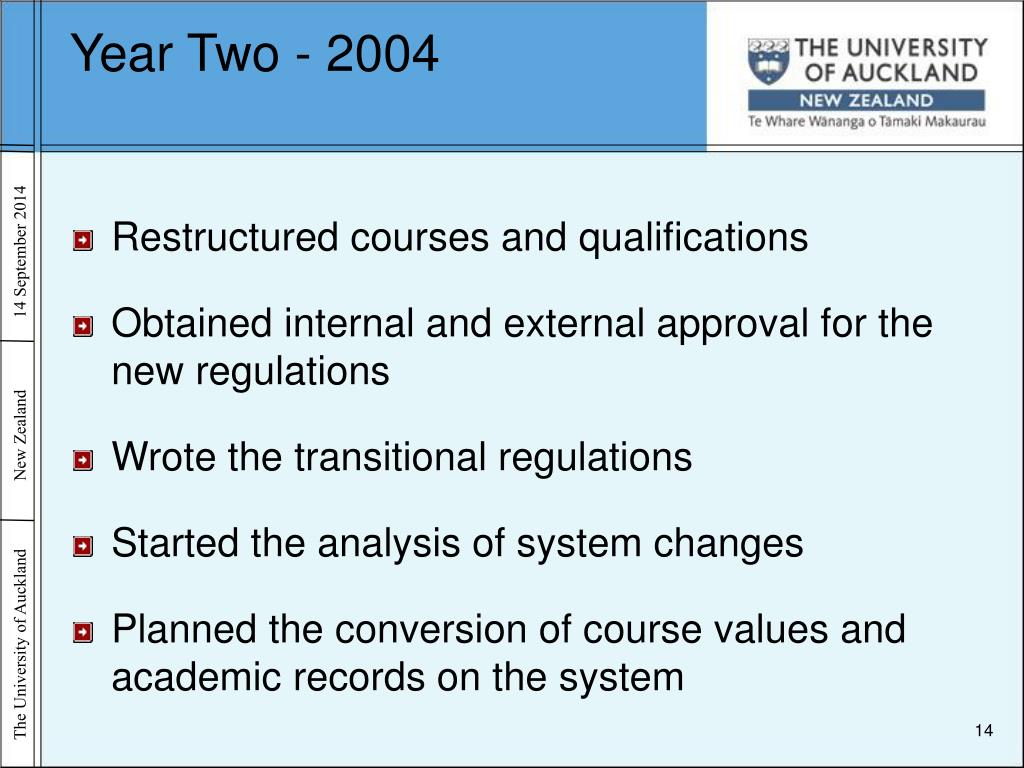 Year Two - 2004

THE UNIVERSITY OF AUCKLAND
NEW ZEALAND
Te Whare Wānanga o Tāmaki Makaurau

14 September 2014

New Zealand

The University of Auckland

Restructured courses and qualifications

Obtained internal and external approval for the new regulations

Wrote the transitional regulations

Started the analysis of system changes

Planned the conversion of course values and academic records on the system

14